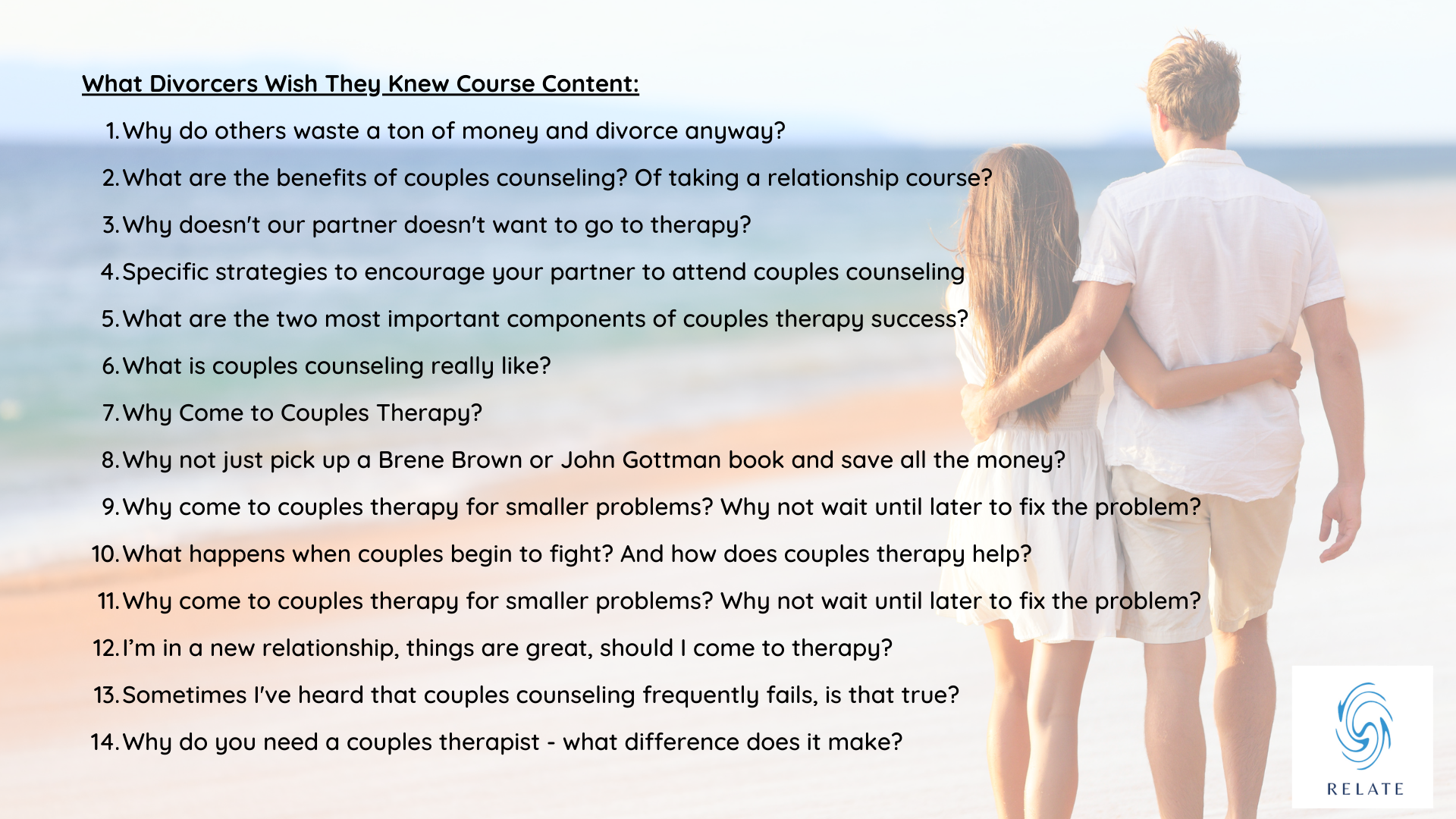 What Divorcers Wish They Knew Course Content:

1. Why do others waste a ton of money and divorce anyway?
2. What are the benefits of couples counseling? Of taking a relationship course?
3. Why doesn't our partner doesn't want to go to therapy?
4. Specific strategies to encourage your partner to attend couples counseling
5. What are the two most important components of couples therapy success?
6. What is couples counseling really like?
7. Why Come to Couples Therapy?
8. Why not just pick up a Brene Brown or John Gottman book and save all the money?
9. Why come to couples therapy for smaller problems? Why not wait until later to fix the problem?
10. What happens when couples begin to fight? And how does couples therapy help?
11. Why come to couples therapy for smaller problems? Why not wait until later to fix the problem?
12. I'm in a new relationship, things are great, should I come to therapy?
13. Sometimes I've heard that couples counseling frequently fails, is that true?
14. Why do you need a couples therapist - what difference does it make?

RELATE